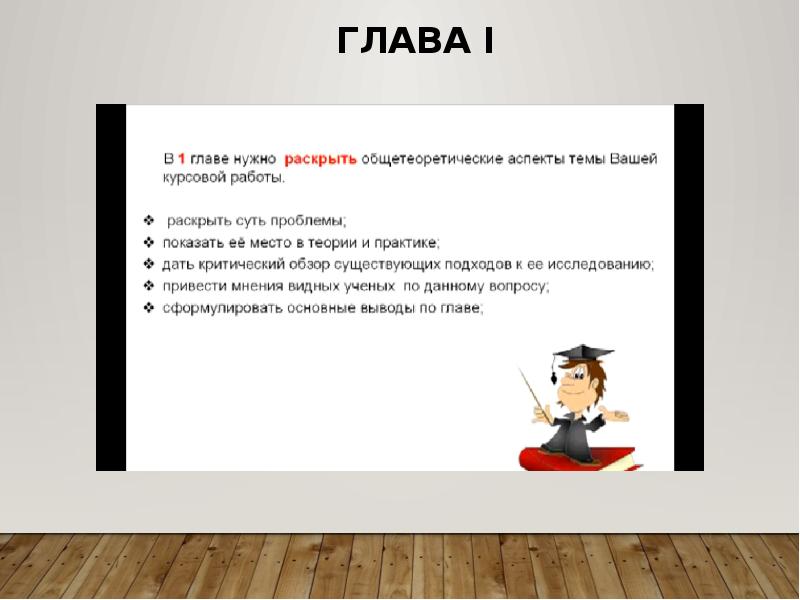 ГЛАВА I

В 1 главе нужно раскрыть общетеоретические аспекты темы Вашей курсовой работы.

❖ раскрыть суть проблемы;
❖ показать её место в теории и практике;
❖ дать критический обзор существующих подходов к ее исследованию;
❖ привести мнения видных ученых по данному вопросу;
❖ сформулировать основные выводы по главе;